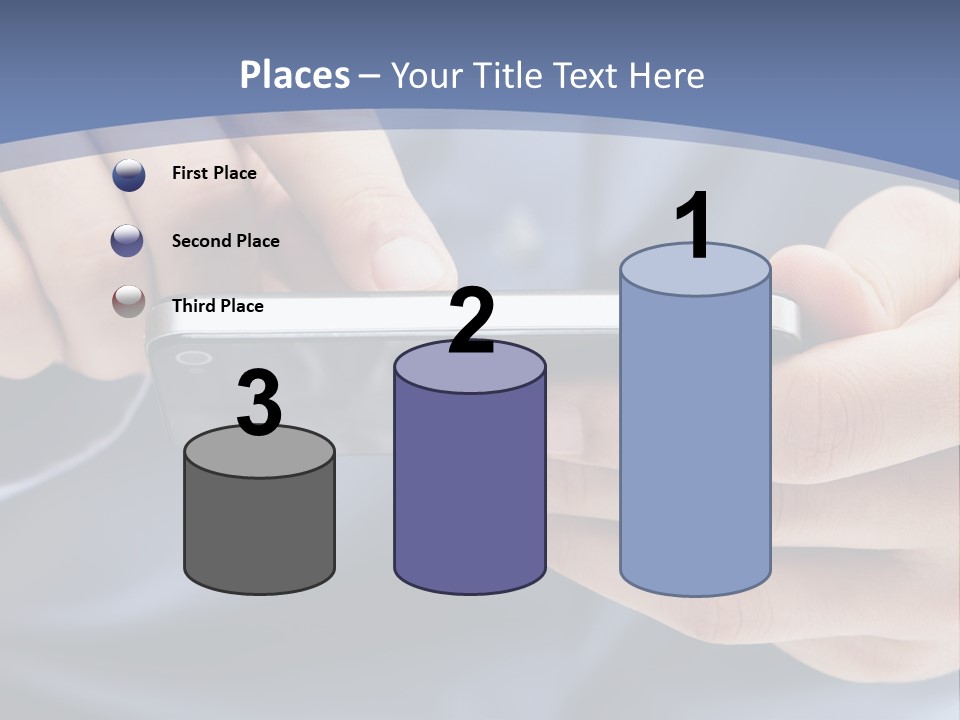 Places – Your Title Text Here

First Place

Second Place

Third Place

3

2

1